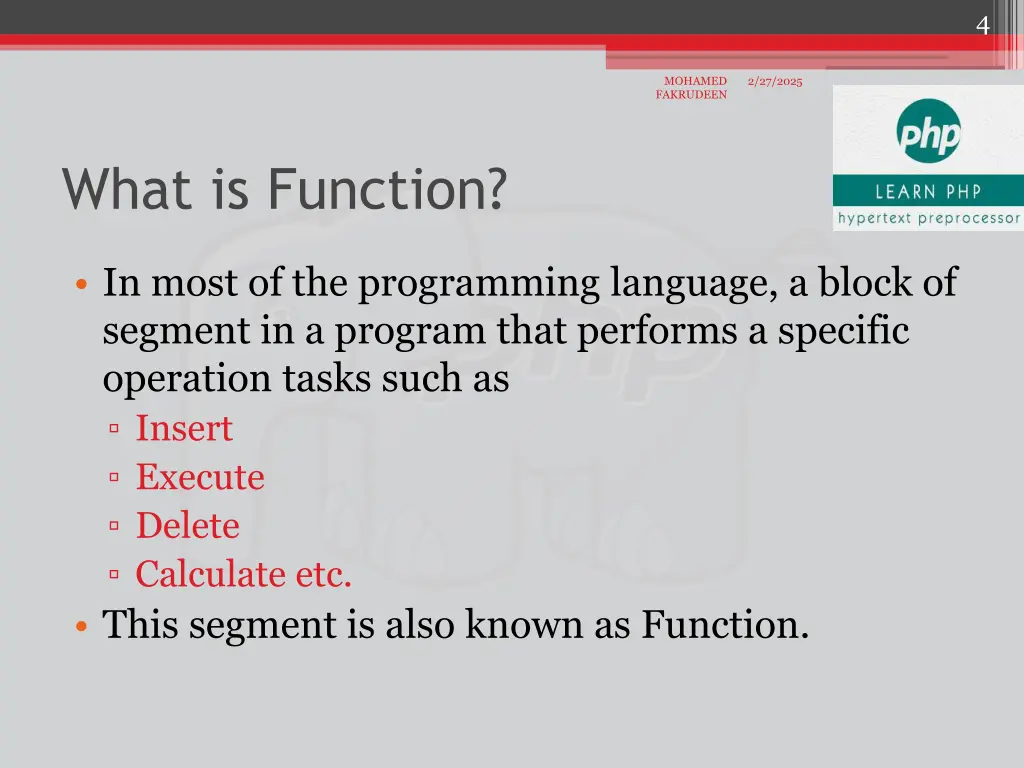 4

MOHAMED FAKRUDEEN 2/27/2025

php
LEARN PHP
hypertext preprocessor

What is Function?

• In most of the programming language, a block of segment in a program that performs a specific operation tasks such as
▫ Insert
▫ Execute
▫ Delete
▫ Calculate etc.
• This segment is also known as Function.